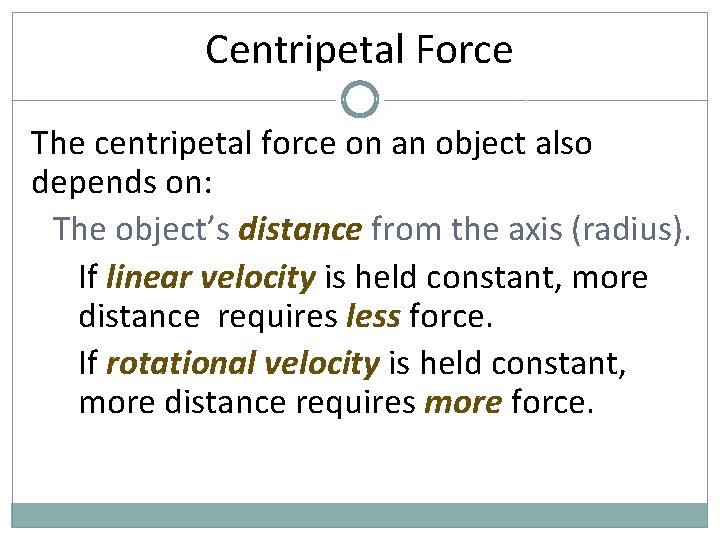 Centripetal Force

The centripetal force on an object also depends on:

The object's distance from the axis (radius).

If linear velocity is held constant, more distance requires less force.

If rotational velocity is held constant, more distance requires more force.